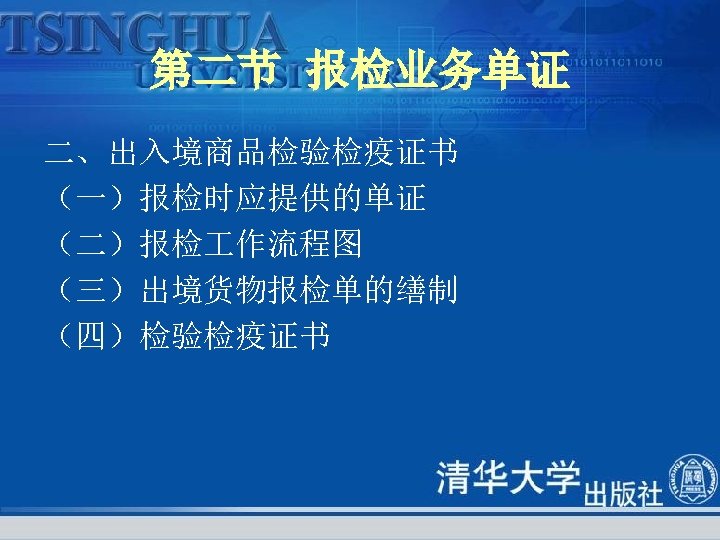 TSINGHUA
UNIVERSITY

第二节 报检业务单证

二、出入境商品检验检疫证书
（一）报检时应提供的单证
（二）报检工作流程图
（三）出境货物报检单的缮制
（四）检验检疫证书

清华大学出版社